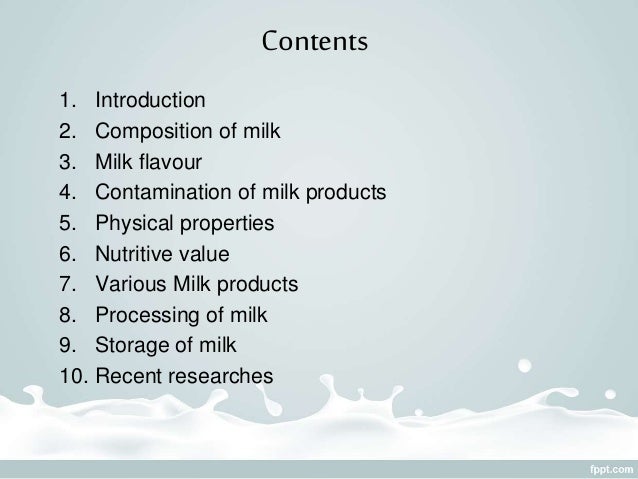 Contents

1. Introduction
2. Composition of milk
3. Milk flavour
4. Contamination of milk products
5. Physical properties
6. Nutritive value
7. Various Milk products
8. Processing of milk
9. Storage of milk
10. Recent researches

fppt.com